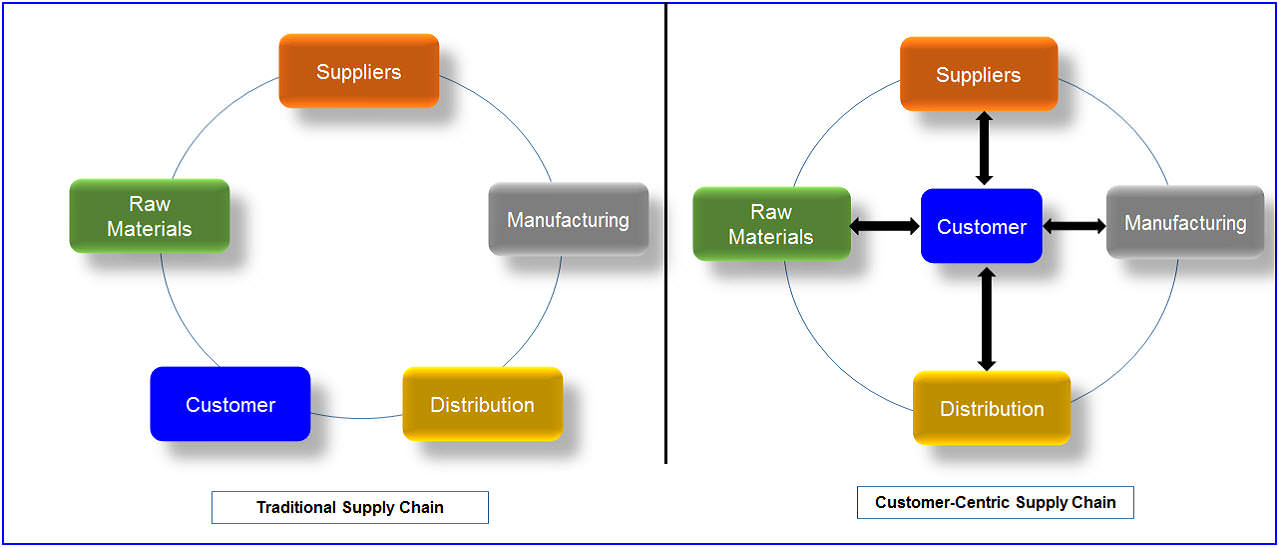 Suppliers

Raw Materials

Manufacturing

Customer

Distribution

Traditional Supply Chain

Suppliers

Raw Materials

Customer

Manufacturing

Distribution

Customer-Centric Supply Chain